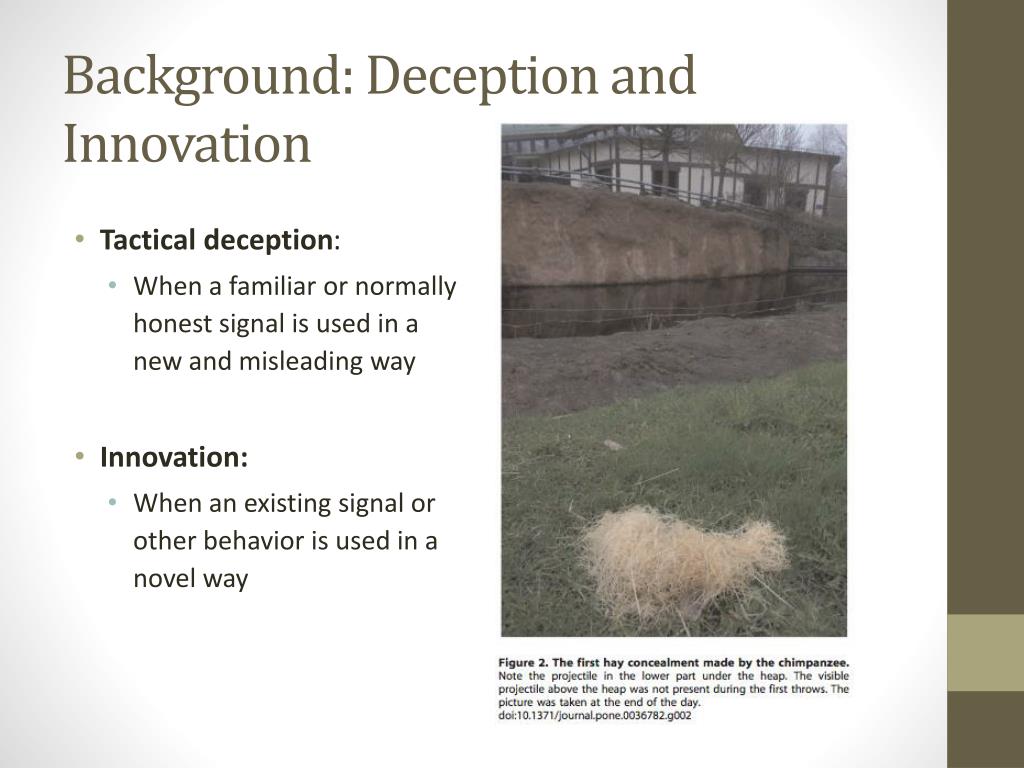 Background: Deception and Innovation

• **Tactical deception**:
  • When a familiar or normally honest signal is used in a new and misleading way

• **Innovation:**
  • When an existing signal or other behavior is used in a novel way

**Figure 2. The first hay concealment made by the chimpanzee.** Note the projectile in the lower part under the heap. The visible projectile above the heap was not present during the first throws. The picture was taken at the end of the day.
doi:10.1371/journal.pone.0036782.g002